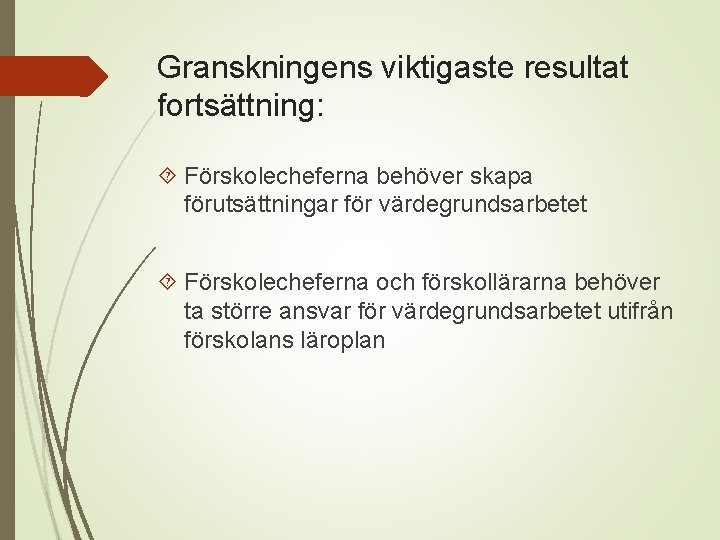 Granskningens viktigaste resultat fortsättning:

Förskolecheferna behöver skapa förutsättningar för värdegrundsarbetet

Förskolecheferna och förskollärarna behöver ta större ansvar för värdegrundsarbetet utifrån förskolans läroplan